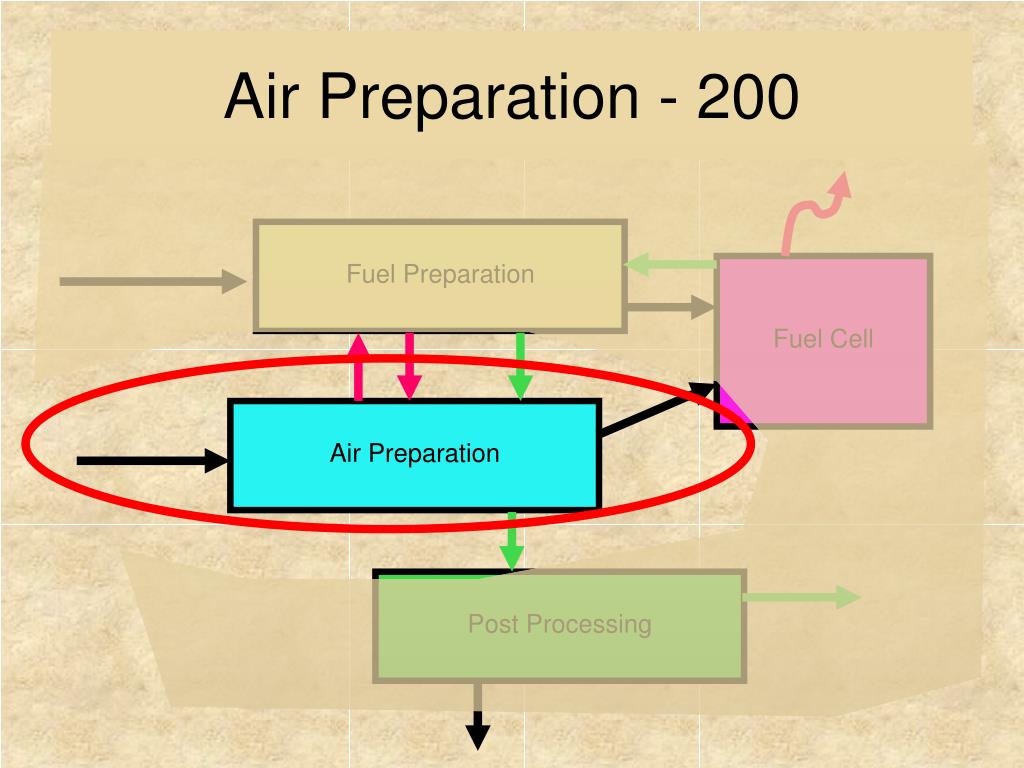 Air Preparation - 200

Fuel Preparation

Fuel Cell

Air Preparation

Post Processing